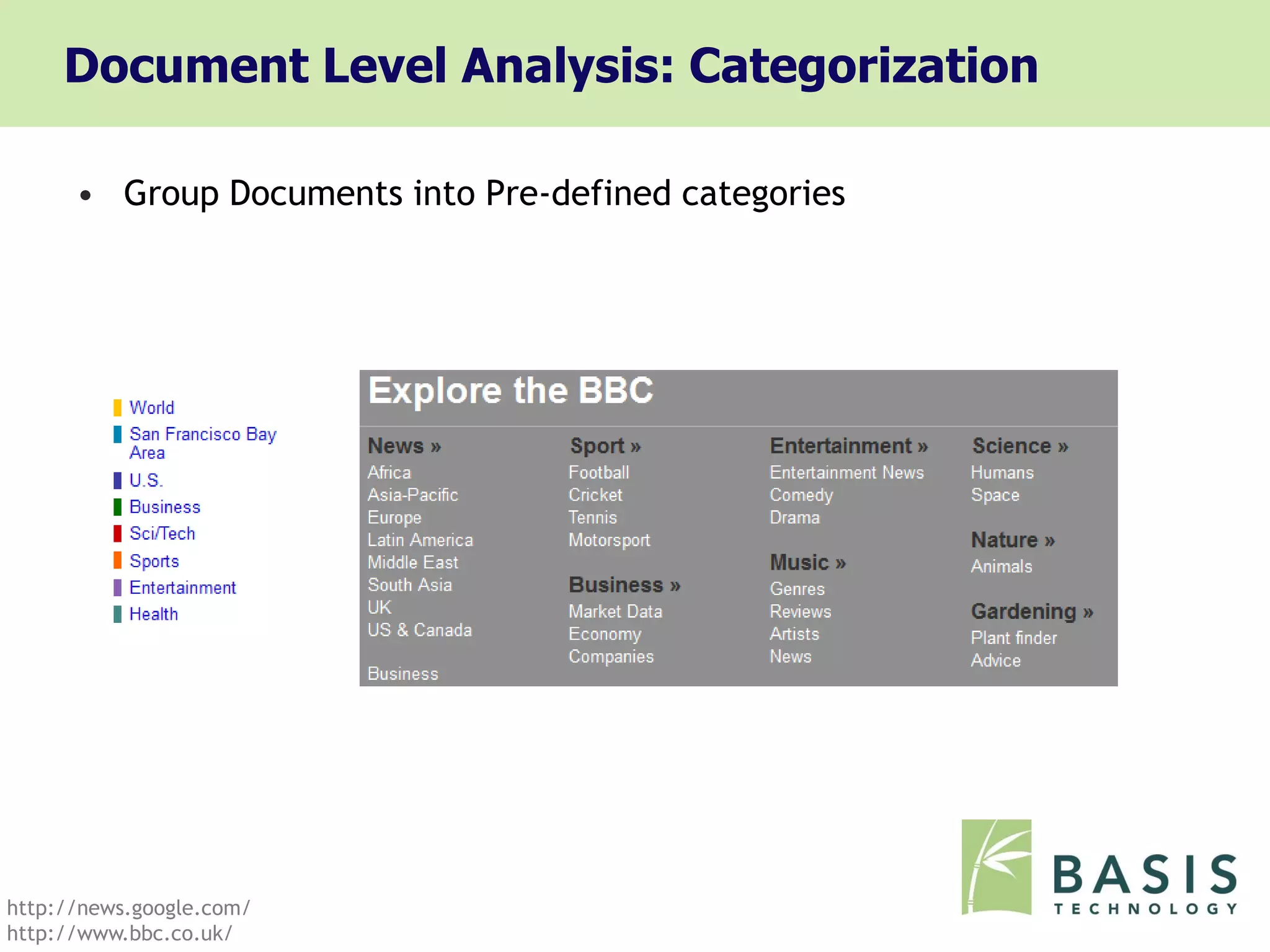 Document Level Analysis: Categorization

• Group Documents into Pre-defined categories

World
San Francisco Bay Area
U.S.
Business
Sci/Tech
Sports
Entertainment
Health

Explore the BBC

News »
Africa
Asia-Pacific
Europe
Latin America
Middle East
South Asia
UK
US & Canada

Business

Sport »
Football
Cricket
Tennis
Motorsport

Business »
Market Data
Economy
Companies

Entertainment »
Entertainment News
Comedy
Drama

Music »
Genres
Reviews
Artists
News

Science »
Humans
Space

Nature »
Animals

Gardening »
Plant finder
Advice

http://news.google.com/
http://www.bbc.co.uk/

BASIS
TECHNOLOGY